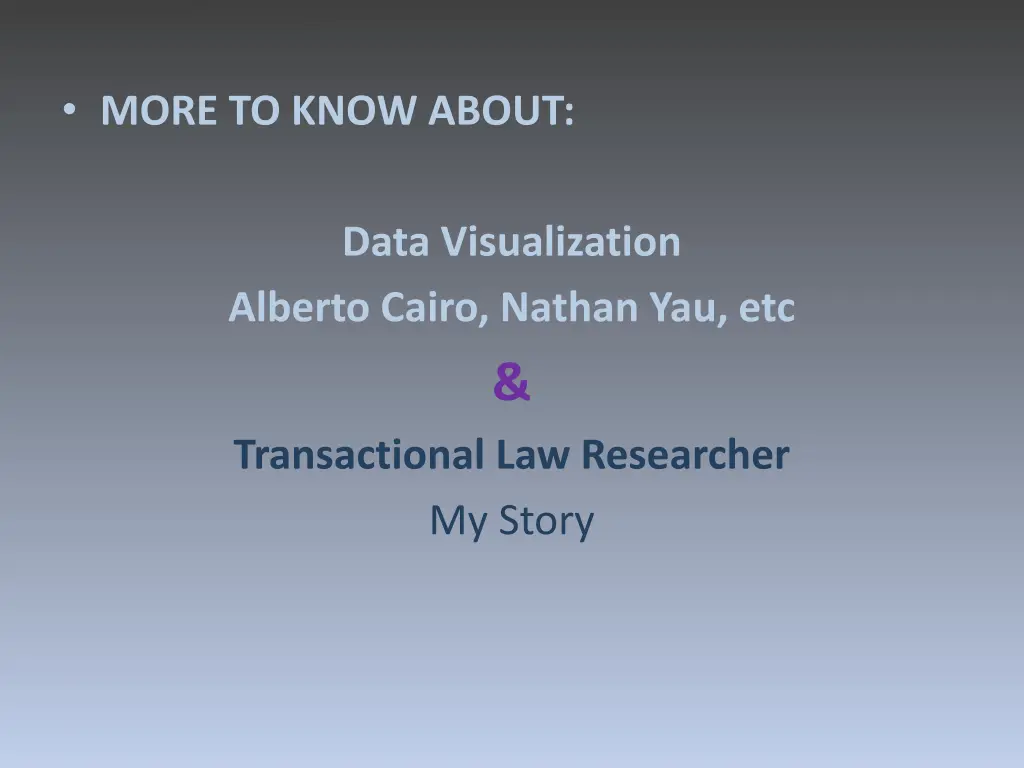 • MORE TO KNOW ABOUT:

Data Visualization
Alberto Cairo, Nathan Yau, etc
&
Transactional Law Researcher
My Story